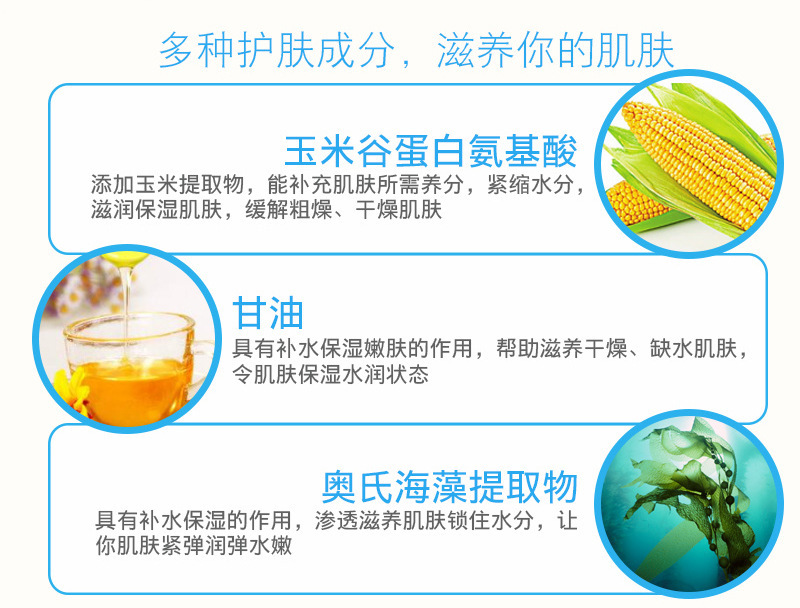 多种护肤成分，滋养你的肌肤

玉米谷蛋白氨基酸
添加玉米提取物，能补充肌肤所需养分，紧缩水分，滋润保湿肌肤，缓解粗燥、干燥肌肤

甘油
具有补水保湿嫩肤的作用，帮助滋养干燥、缺水肌肤，令肌肤保湿水润状态

奥氏海藻提取物
具有补水保湿的作用，渗透滋养肌肤锁住水分，让你肌肤紧弹润弹水嫩